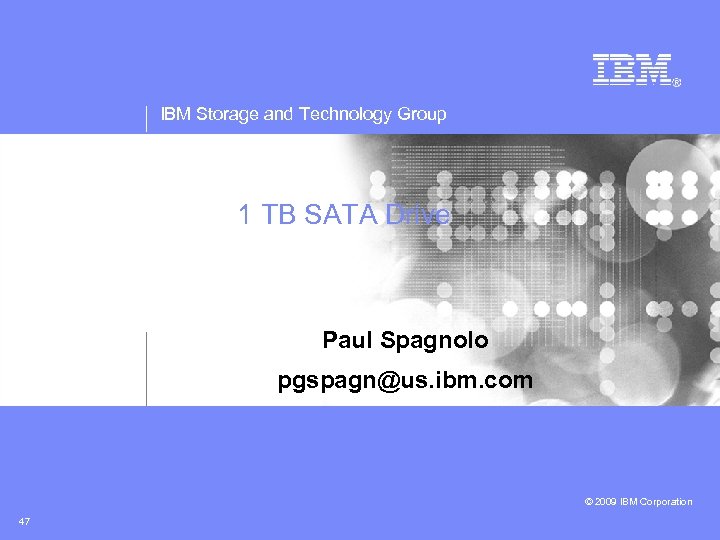 IBM®

IBM Storage and Technology Group

1 TB SATA Drive

Paul Spagnolo

pgspagn@us.ibm.com

© 2009 IBM Corporation

47